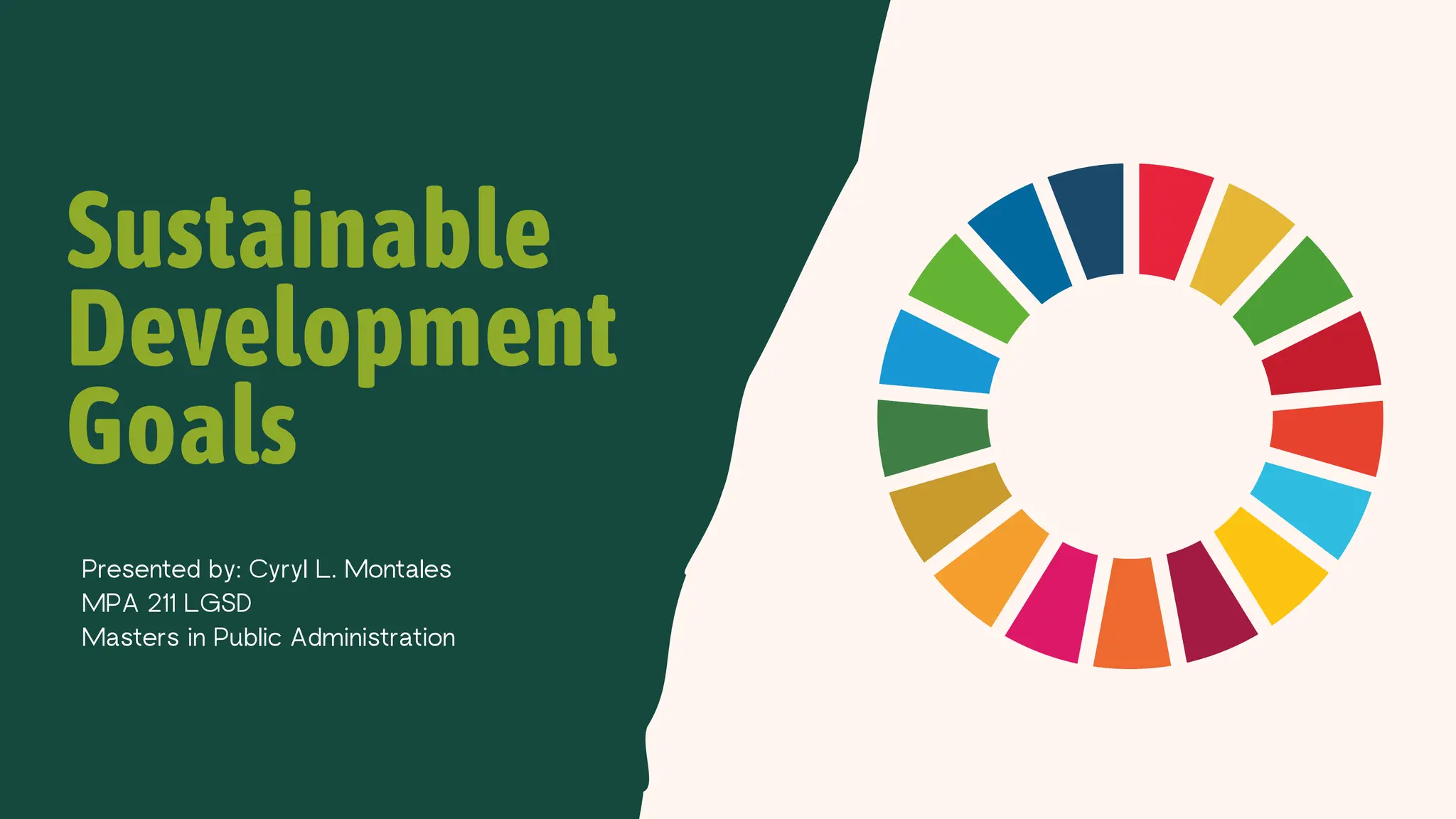 Sustainable Development Goals

Presented by: Cyryl L. Montales
MPA 211 LGSD
Masters in Public Administration